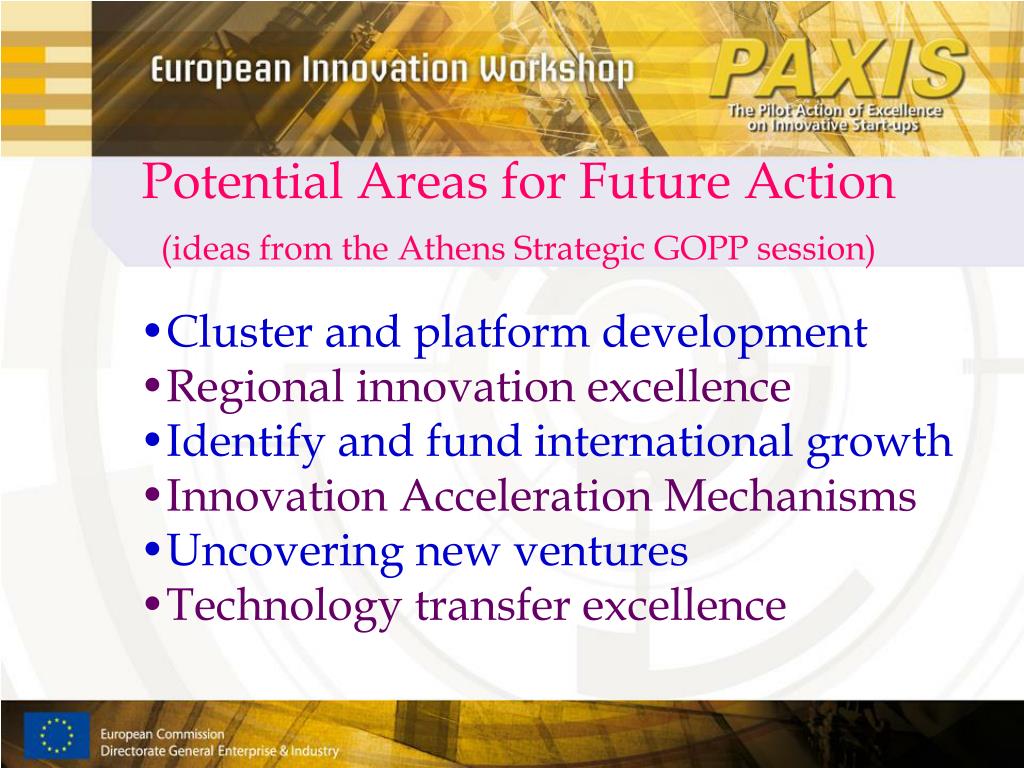 European Innovation Workshop

PAXIS
The Pilot Action of Excellence on Innovative Start-ups

Potential Areas for Future Action

(ideas from the Athens Strategic GOPP session)

•Cluster and platform development
•Regional innovation excellence
•Identify and fund international growth
•Innovation Acceleration Mechanisms
•Uncovering new ventures
•Technology transfer excellence

European Commission
Directorate General Enterprise & Industry